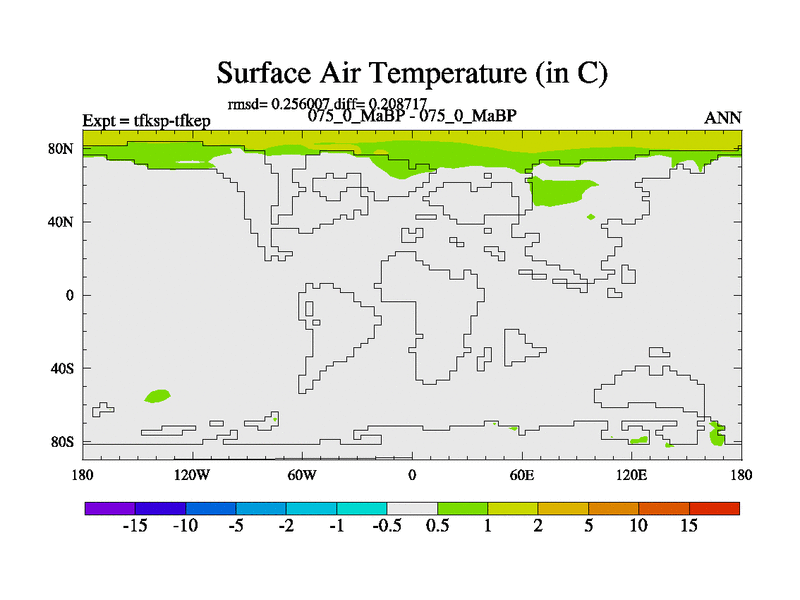 Surface Air Temperature (in C)

rmsd= 0.256007 diff= 0.208717

Expt = tfksp-tfkep

075_0_MaBP - 075_0_MaBP

ANN

80N

40N

0

40S

80S

180

120W

60W

0

60E

120E

180

-15 -10 -5 -2 -1 -0.5 0.5 1 2 5 10 15